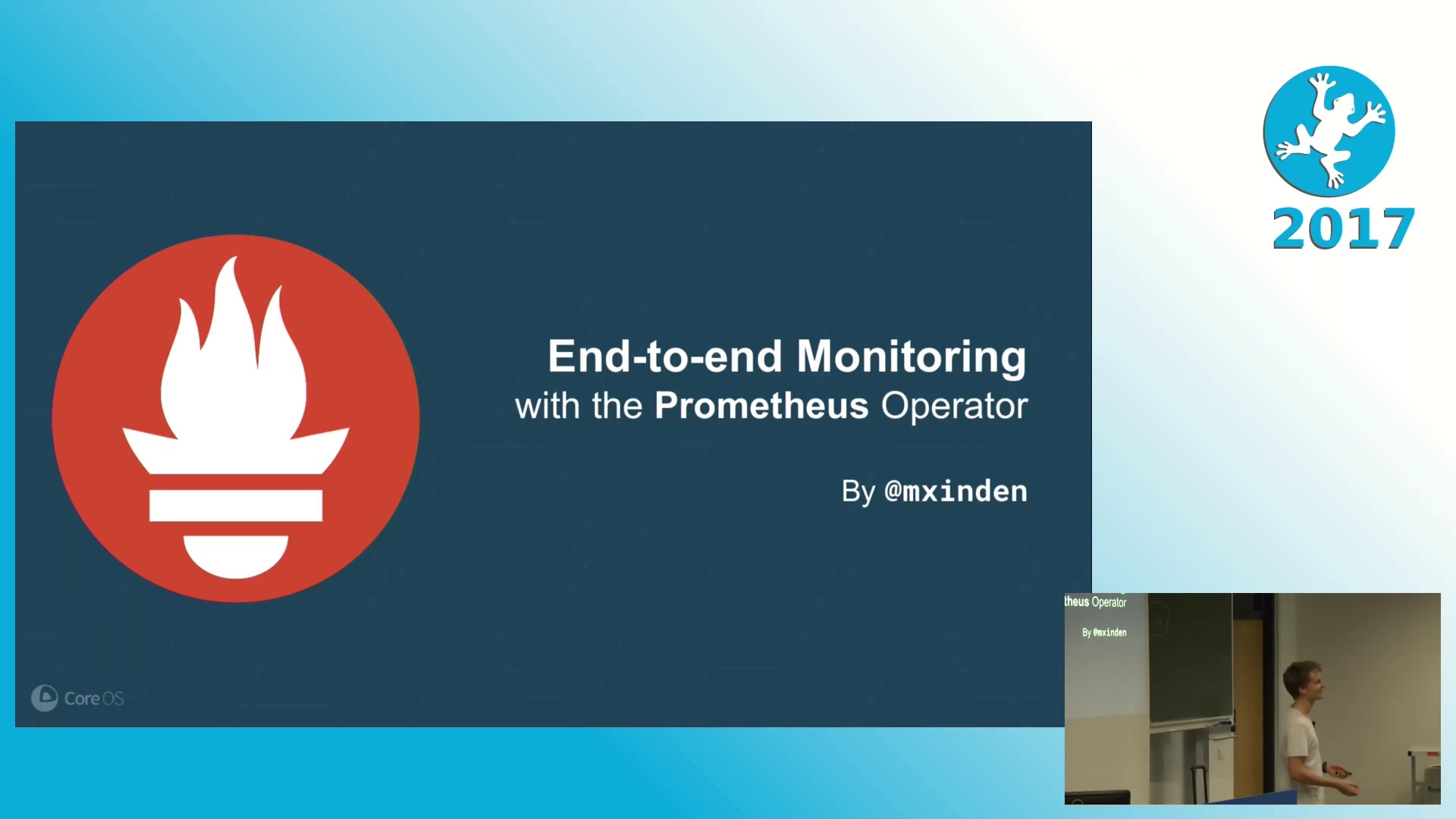 2017

End-to-end Monitoring
with the Prometheus Operator

By @mxinden

CoreOS

theus Operator

By @mxinden